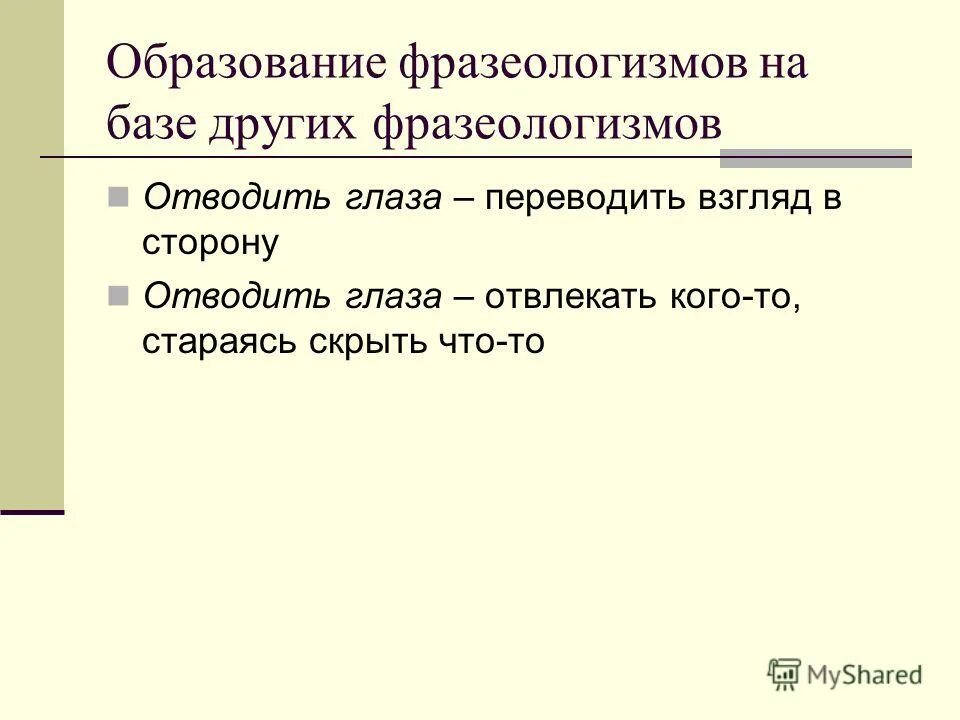 Образование фразеологизмов на базе других фразеологизмов

Отводить глаза – переводить взгляд в сторону

Отводить глаза – отвлекать кого-то, стараясь скрыть что-то

MyShared